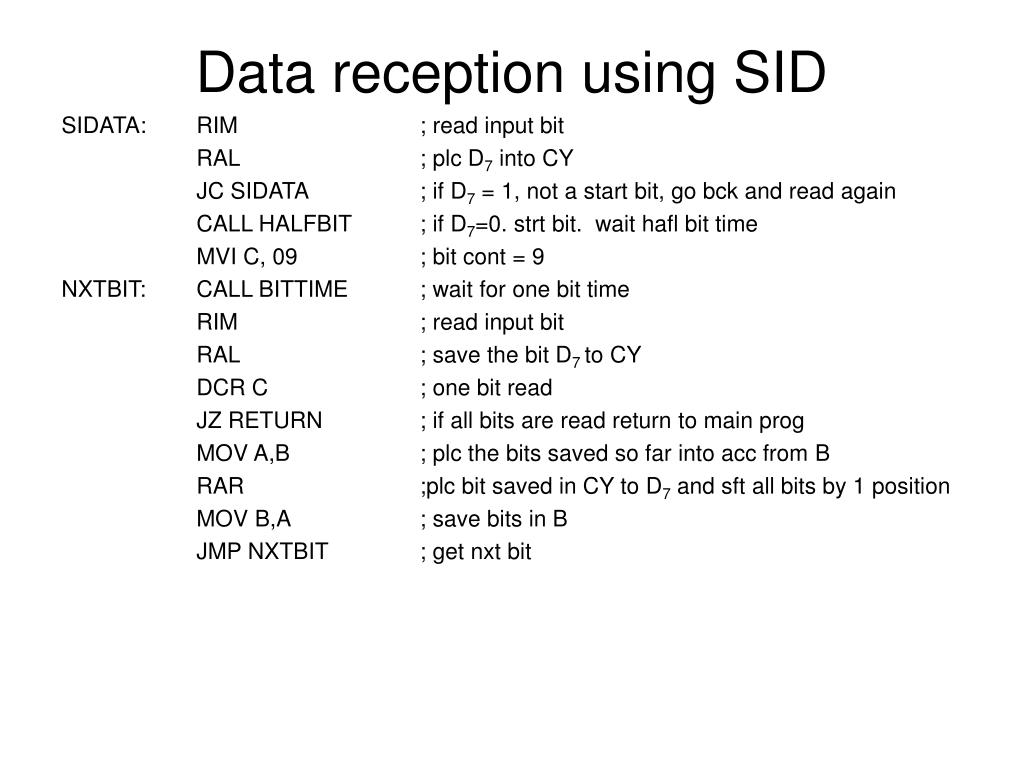 Data reception using SID

SIDATA: RIM ; read input bit
RAL ; plc $D_7$ into CY
JC SIDATA ; if $D_7$ = 1, not a start bit, go bck and read again
CALL HALFBIT ; if $D_7$=0. strt bit. wait hafl bit time
MVI C, 09 ; bit cont = 9
NXTBIT: CALL BITTIME ; wait for one bit time
RIM ; read input bit
RAL ; save the bit $D_7$ to CY
DCR C ; one bit read
JZ RETURN ; if all bits are read return to main prog
MOV A,B ; plc the bits saved so far into acc from B
RAR ;plc bit saved in CY to $D_7$ and sft all bits by 1 position
MOV B,A ; save bits in B
JMP NXTBIT ; get nxt bit